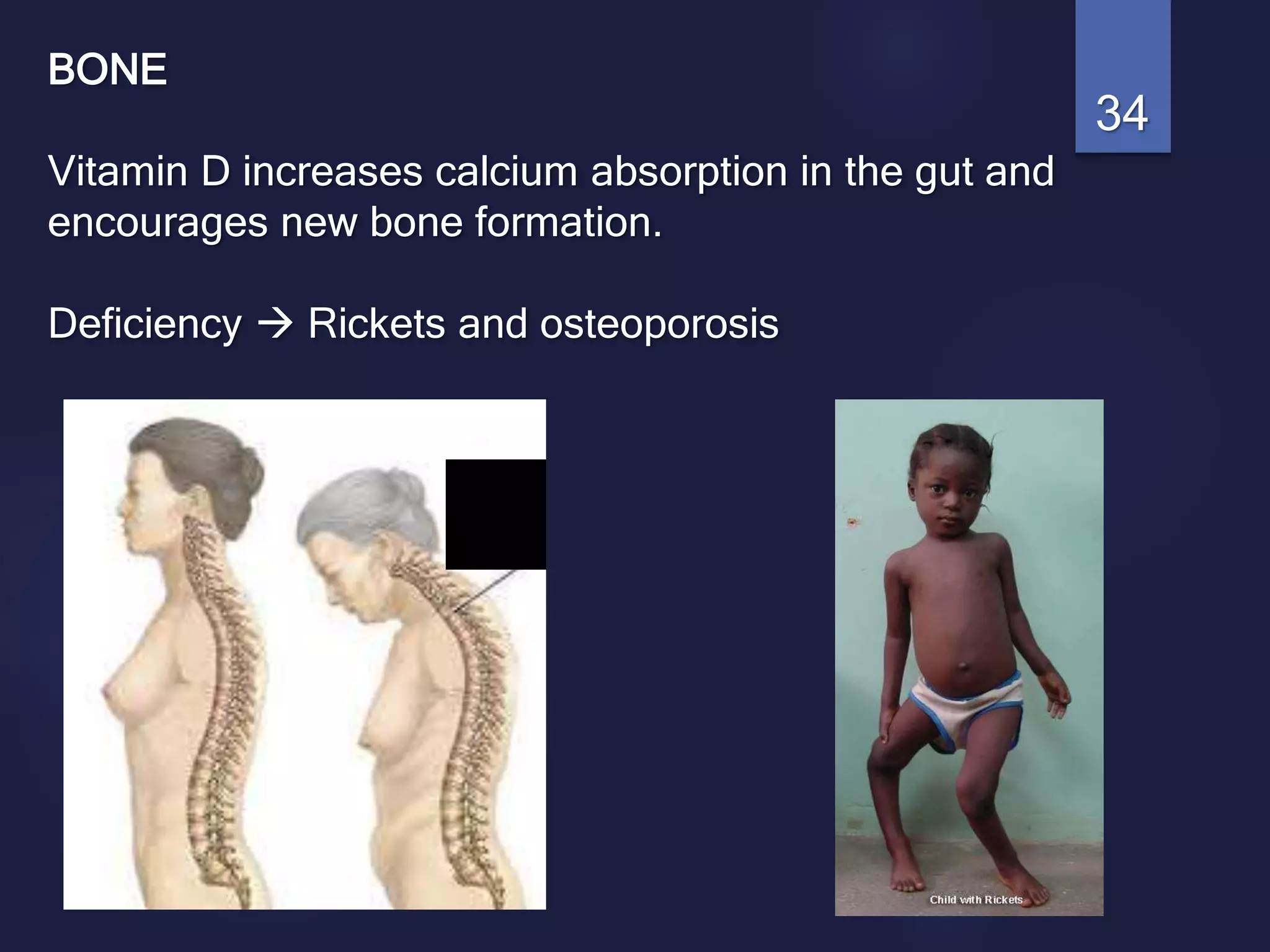 BONE

34

Vitamin D increases calcium absorption in the gut and encourages new bone formation.

Deficiency → Rickets and osteoporosis

Child with Rickets